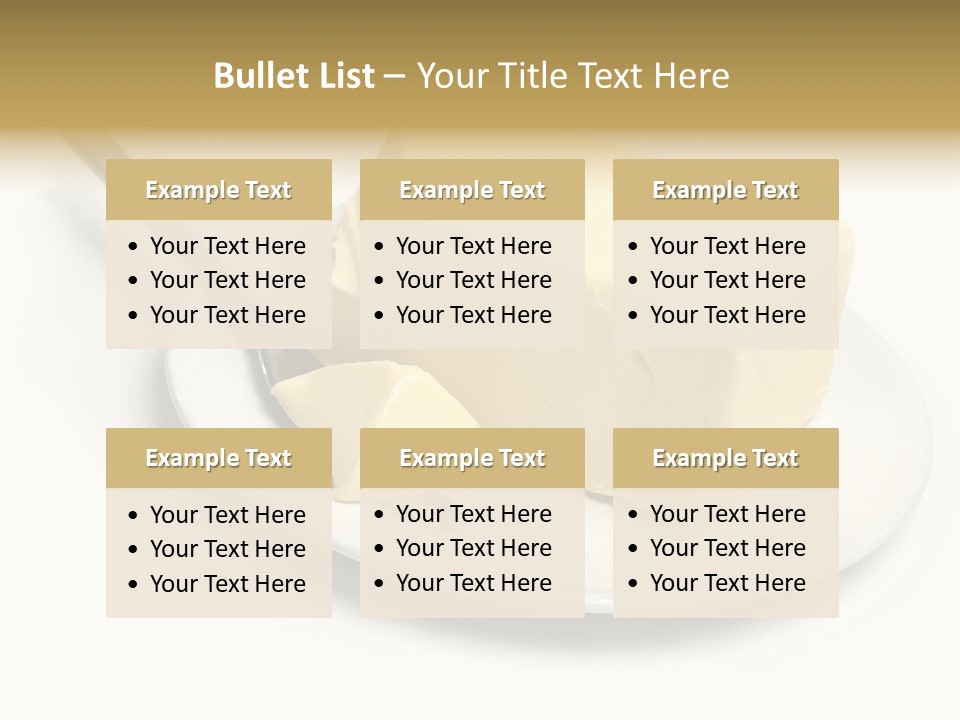 Bullet List – Your Title Text Here

Example Text
• Your Text Here
• Your Text Here
• Your Text Here

Example Text
• Your Text Here
• Your Text Here
• Your Text Here

Example Text
• Your Text Here
• Your Text Here
• Your Text Here

Example Text
• Your Text Here
• Your Text Here
• Your Text Here

Example Text
• Your Text Here
• Your Text Here
• Your Text Here

Example Text
• Your Text Here
• Your Text Here
• Your Text Here